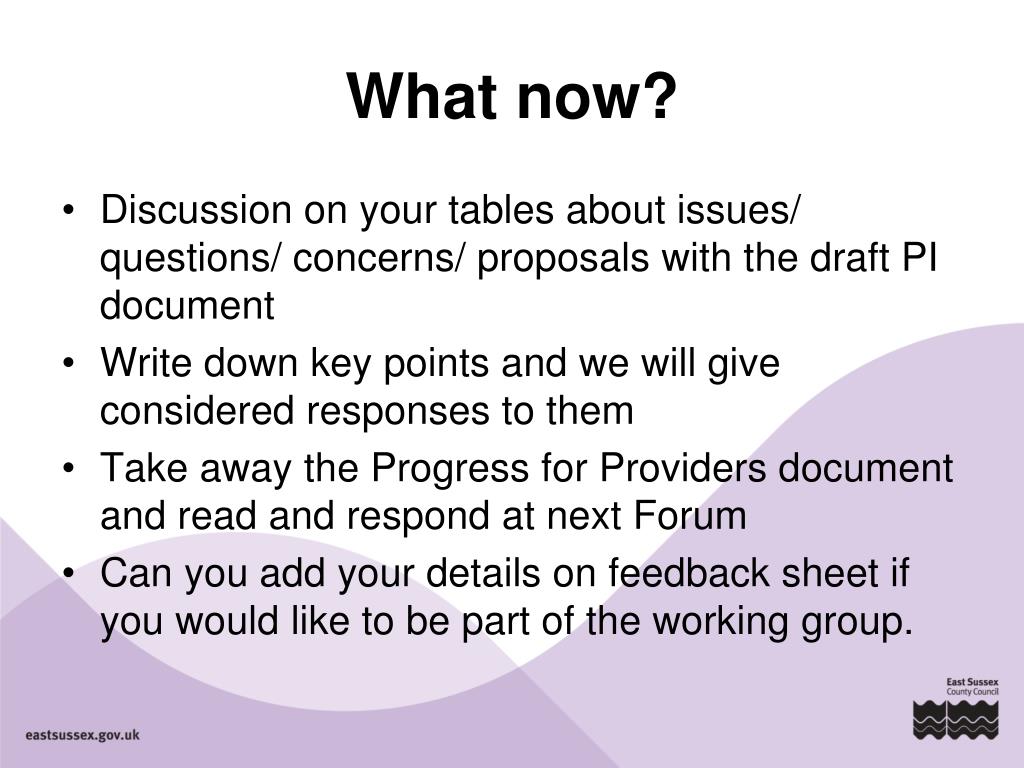 What now?

• Discussion on your tables about issues/ questions/ concerns/ proposals with the draft PI document
• Write down key points and we will give considered responses to them
• Take away the Progress for Providers document and read and respond at next Forum
• Can you add your details on feedback sheet if you would like to be part of the working group.

eastsussex.gov.uk

East Sussex County Council